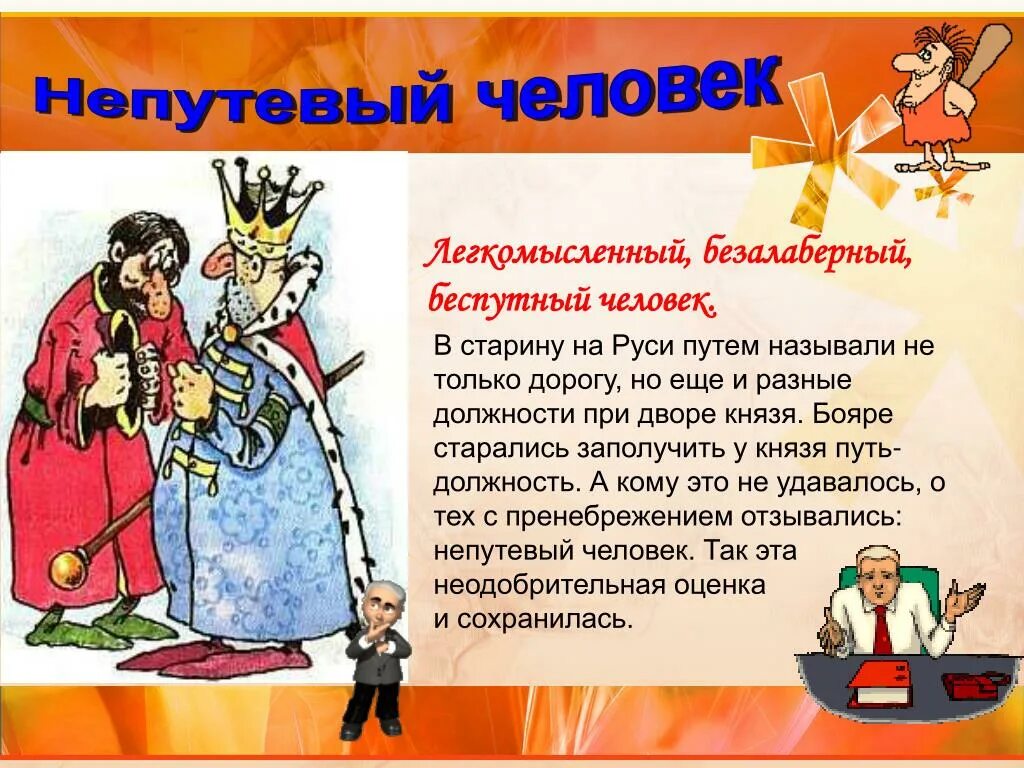 Непутевый человек

Легкомысленный, безалаберный, беспутный человек.

В старину на Руси путем называли не только дорогу, но еще и разные должности при дворе князя. Бояре старались заполучить у князя путь-должность. А кому это не удавалось, о тех с пренебрежением отзывались: непутевый человек. Так эта неодобрительная оценка и сохранилась.